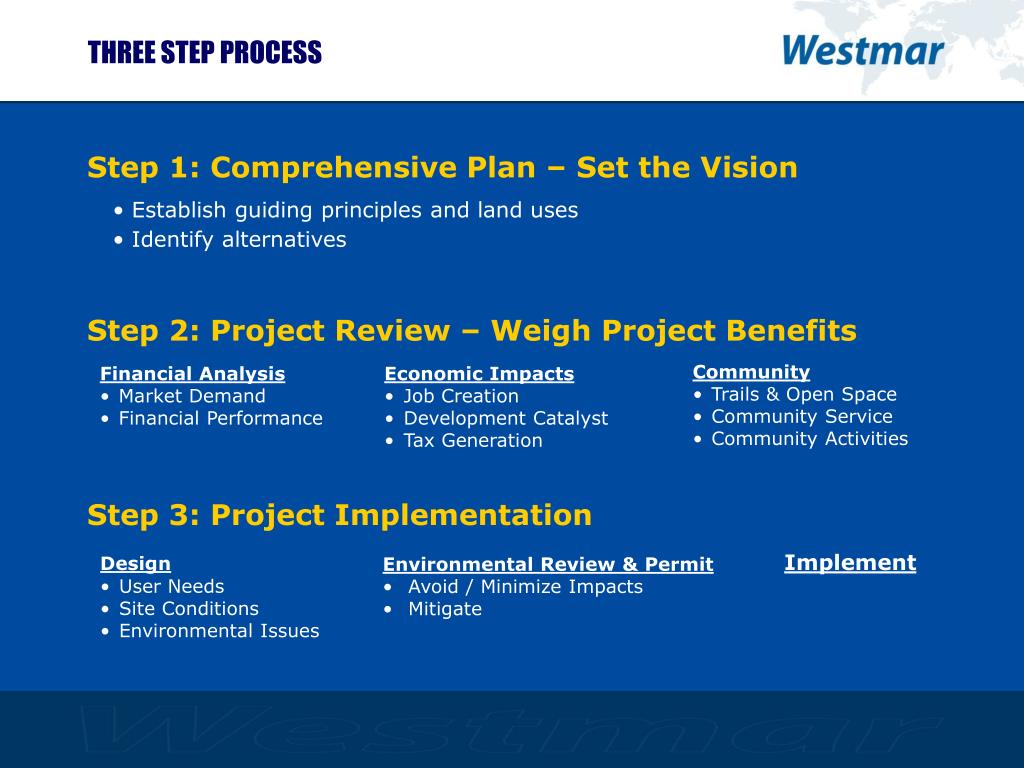 THREE STEP PROCESS

Westmar

Step 1: Comprehensive Plan – Set the Vision

• Establish guiding principles and land uses
• Identify alternatives

Step 2: Project Review – Weigh Project Benefits

Financial Analysis
• Market Demand
• Financial Performance

Economic Impacts
• Job Creation
• Development Catalyst
• Tax Generation

Community
• Trails & Open Space
• Community Service
• Community Activities

Step 3: Project Implementation

Design
• User Needs
• Site Conditions
• Environmental Issues

Environmental Review & Permit
• Avoid / Minimize Impacts
• Mitigate

Implement

Westmar